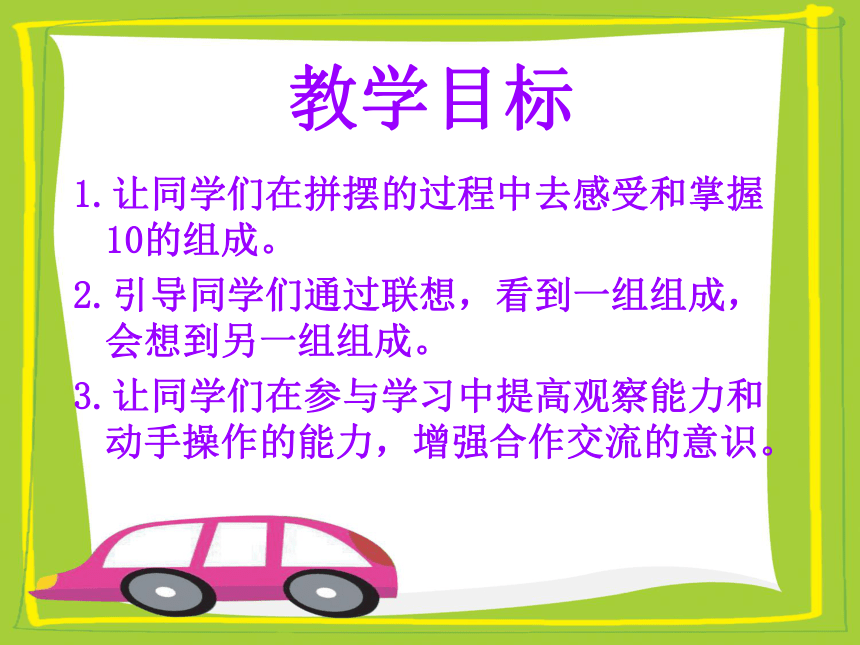 教学目标

1.让同学们在拼摆的过程中去感受和掌握10的组成。

2.引导同学们通过联想，看到一组组成，会想到另一组组成。

3.让同学们在参与学习中提高观察能力和动手操作的能力，增强合作交流的意识。